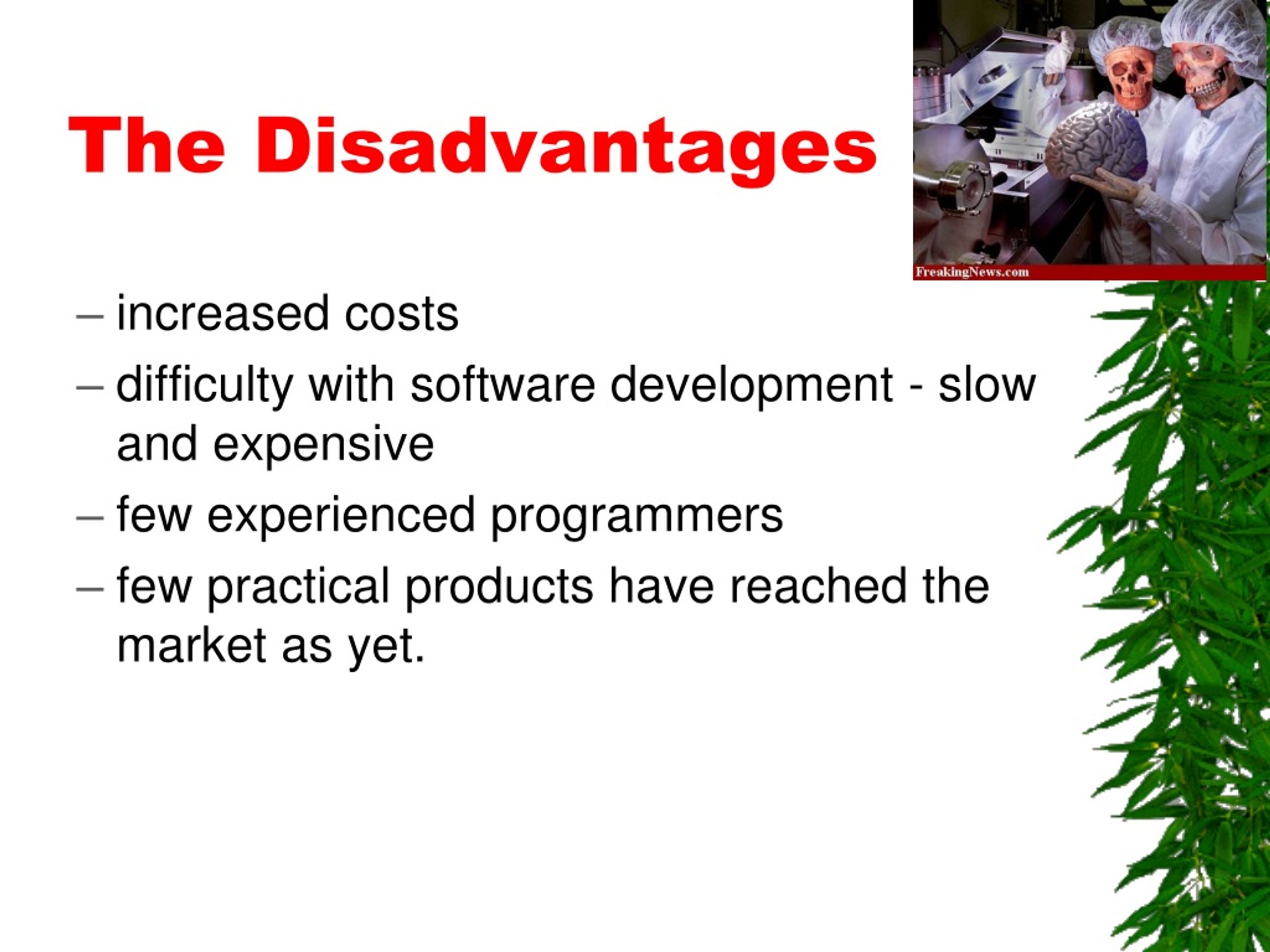 The Disadvantages

FreakingNews.com

– increased costs

– difficulty with software development - slow and expensive

– few experienced programmers

– few practical products have reached the market as yet.